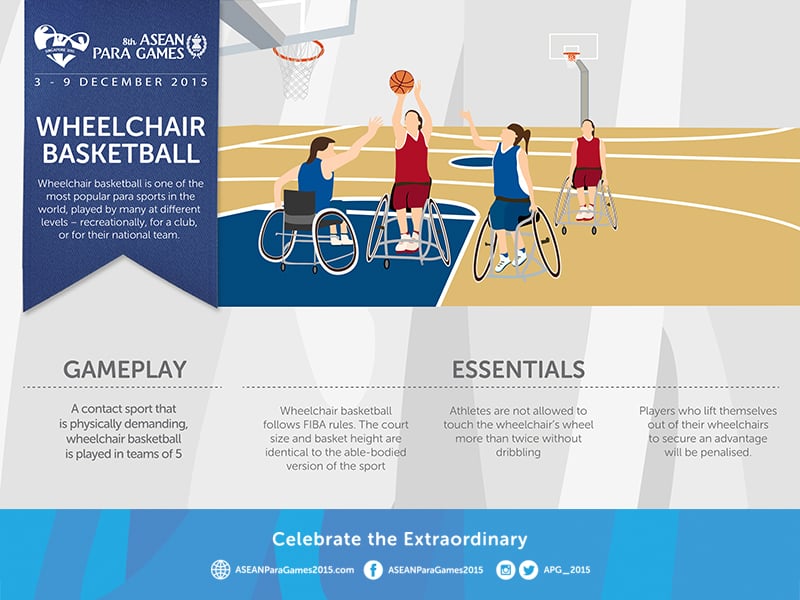 SINGAPORE 2015

8th ASEAN PARA GAMES

3 - 9 DECEMBER 2015

WHEELCHAIR BASKETBALL

Wheelchair basketball is one of the most popular para sports in the world, played by many at different levels – recreationally, for a club, or for their national team.

GAMEPLAY

A contact sport that is physically demanding, wheelchair basketball is played in teams of 5

ESSENTIALS

Wheelchair basketball follows FIBA rules. The court size and basket height are identical to the able-bodied version of the sport

Athletes are not allowed to touch the wheelchair's wheel more than twice without dribbling

Players who lift themselves out of their wheelchairs to secure an advantage will be penalised.

Celebrate the Extraordinary

ASEANParaGames2015.com ASEANParaGames2015 APG_2015